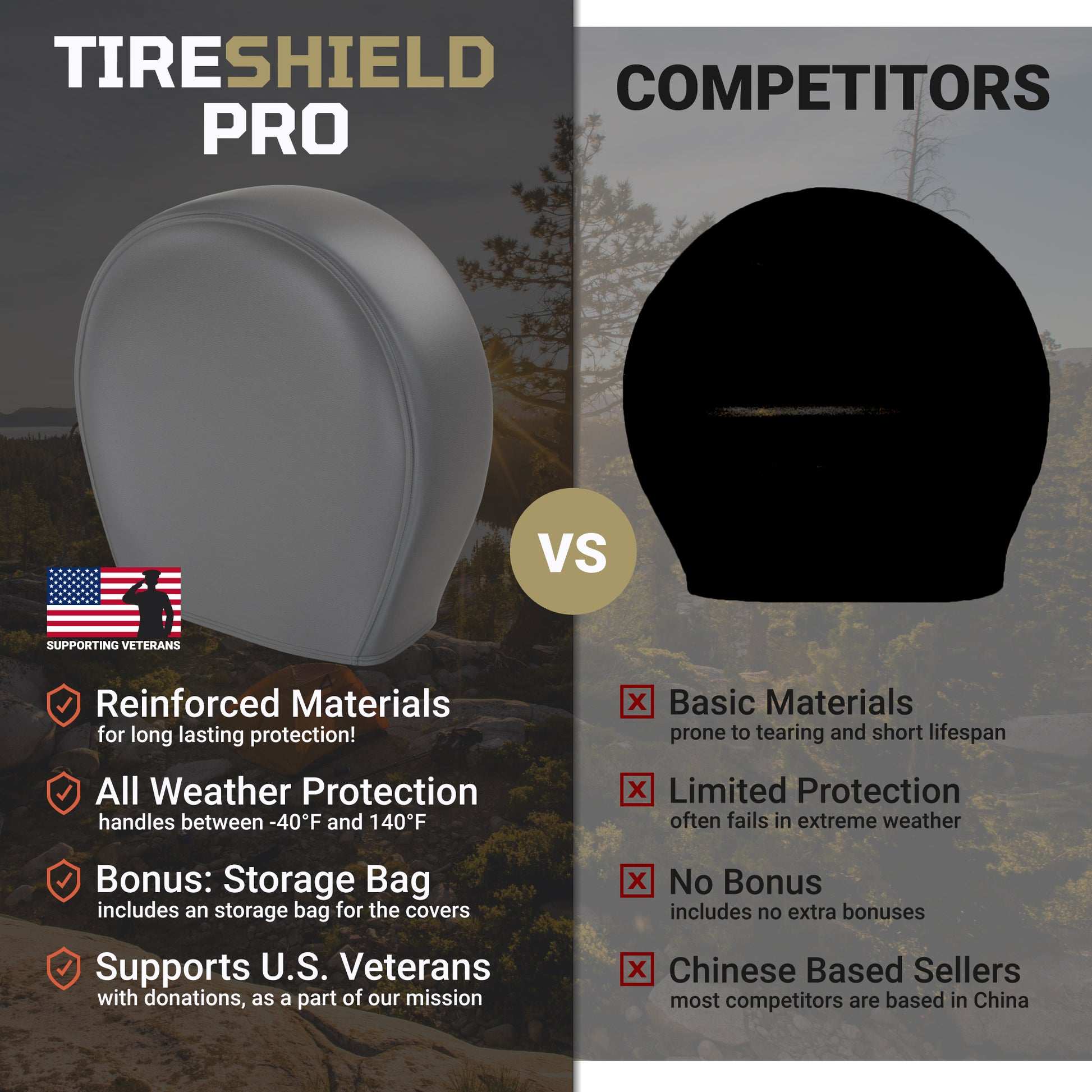 TIRESHIELD
PRO

SUPPORTING VETERANS

Reinforced Materials
for long lasting protection!

All Weather Protection
handles between -40°F and 140°F

Bonus: Storage Bag
includes an storage bag for the covers

Supports U.S. Veterans
with donations, as a part of our mission

VS

COMPETITORS

Basic Materials
prone to tearing and short lifespan

Limited Protection
often fails in extreme weather

No Bonus
includes no extra bonuses

Chinese Based Sellers
most competitors are based in China